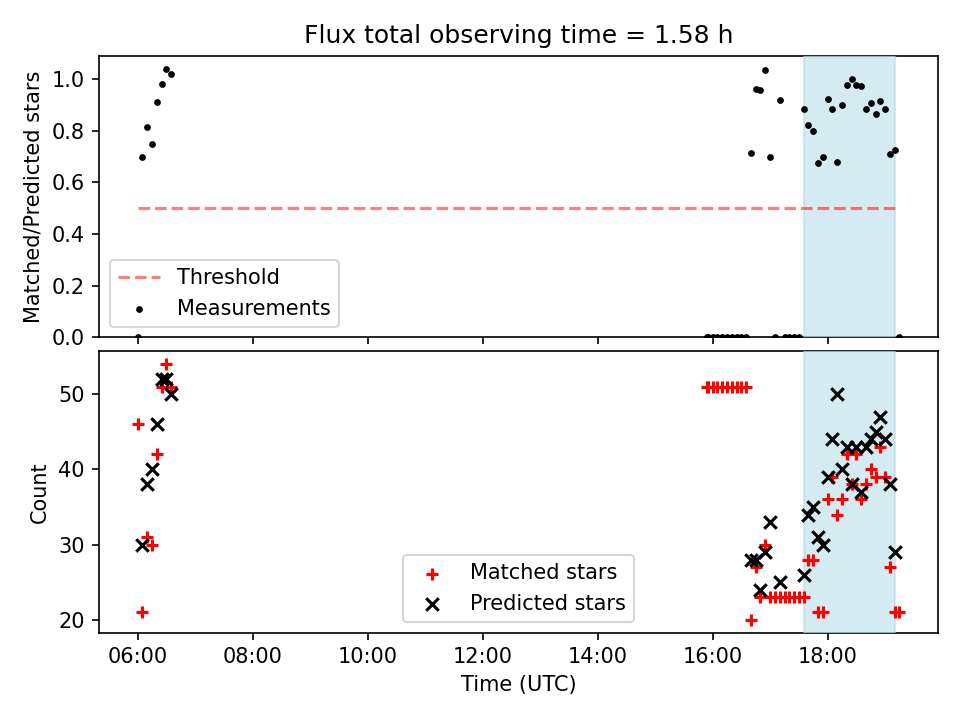 Flux total observing time = 1.58 h

Matched/Predicted stars

1.0
0.8
0.6
0.4
0.2
0.0

Threshold
Measurements

Count

50
40
30
20

Matched stars
Predicted stars

06:00 08:00 10:00 12:00 14:00 16:00 18:00

Time (UTC)